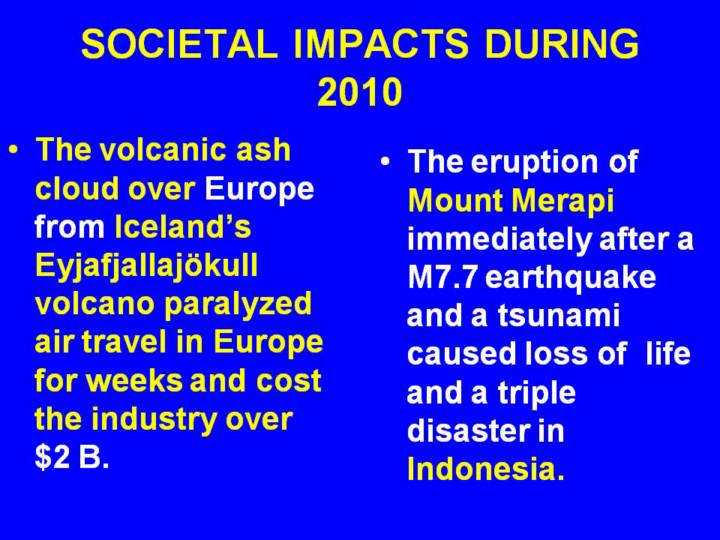 SOCIETAL IMPACTS DURING 2010

• The volcanic ash cloud over Europe from Iceland's Eyjafjallajökull volcano paralyzed air travel in Europe for weeks and cost the industry over \$2 B.

• The eruption of Mount Merapi immediately after a M7.7 earthquake and a tsunami caused loss of life and a triple disaster in Indonesia.